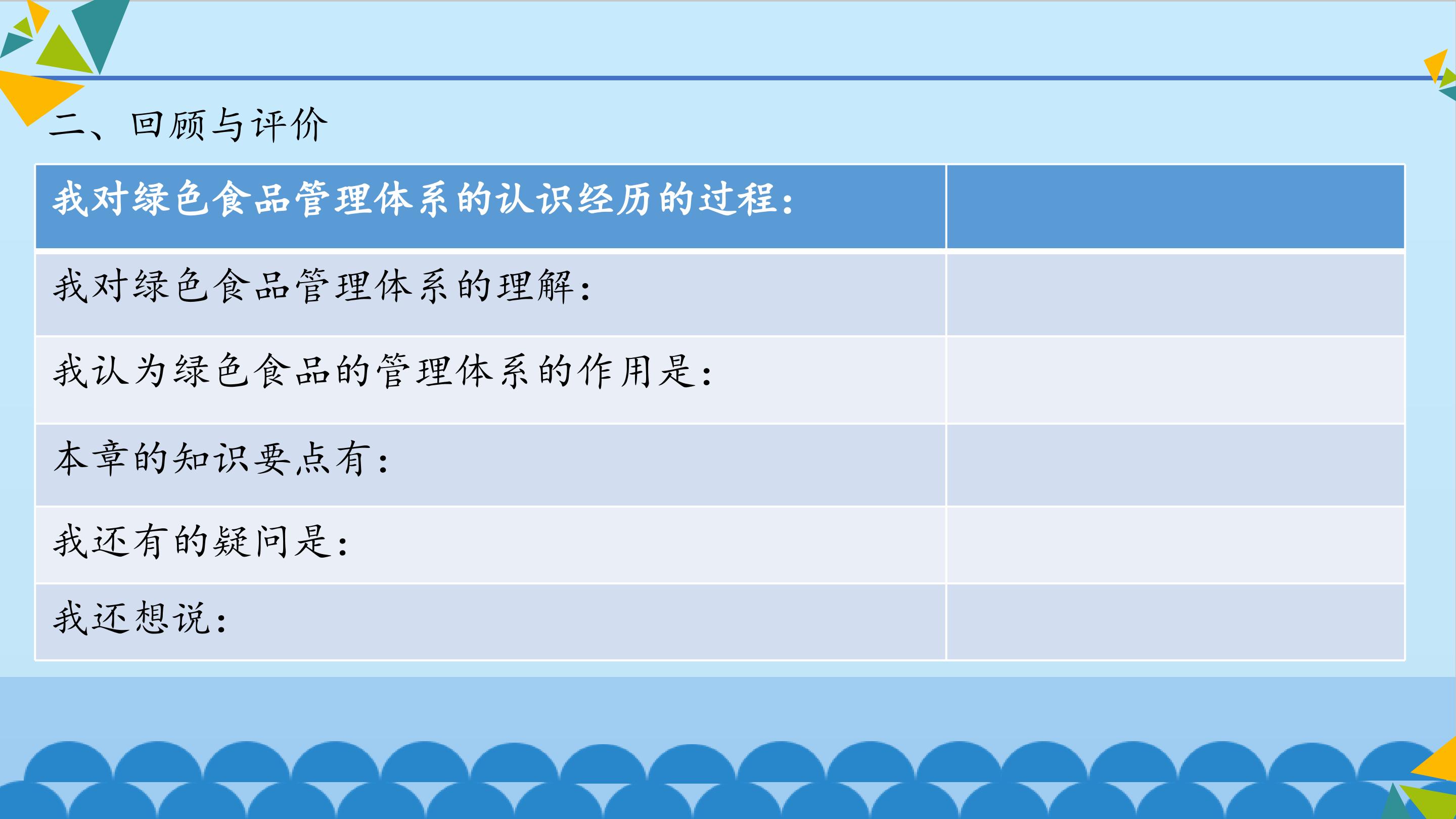 二、回顾与评价

| 我对绿色食品管理体系的认识经历的过程： | |
|---|---|
| 我对绿色食品管理体系的理解： | |
| 我认为绿色食品的管理体系的作用是： | |
| 本章的知识要点有： | |
| 我还有的疑问是： | |
| 我还想说： | |